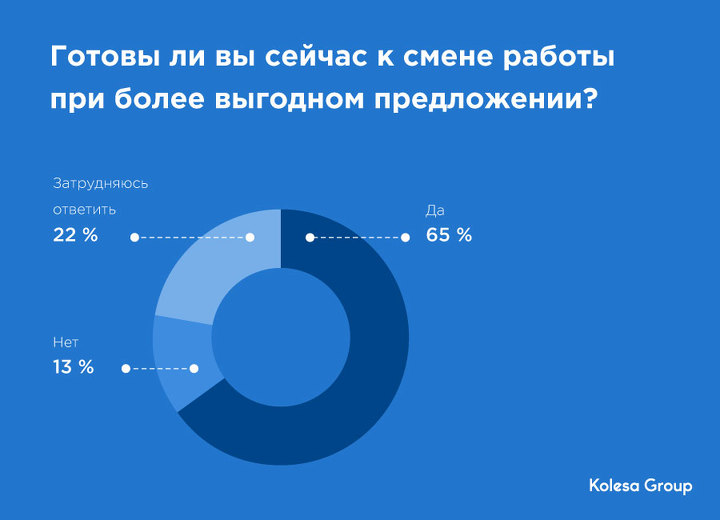 Готовы ли вы сейчас к смене работы при более выгодном предложении?

Затрудняюсь ответить
22 %

Да
65 %

Нет
13 %

Kolesa Group